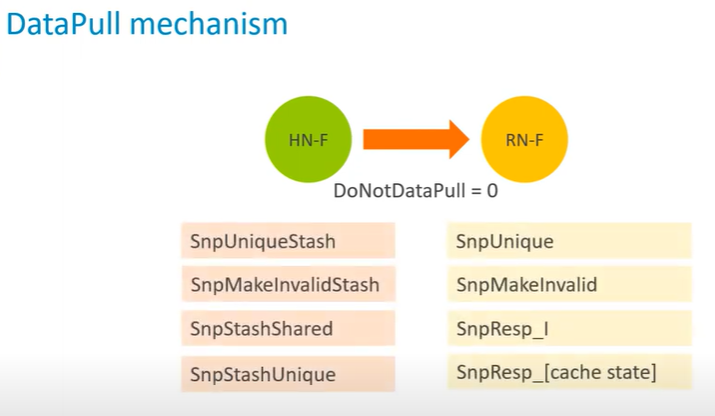 DataPull mechanism

HN-F

RN-F

DoNotDataPull = 0

SnpUniqueStash

SnpMakeInvalidStash

SnpStashShared

SnpStashUnique

SnpUnique

SnpMakeInvalid

SnpResp_I

SnpResp_[cache state]